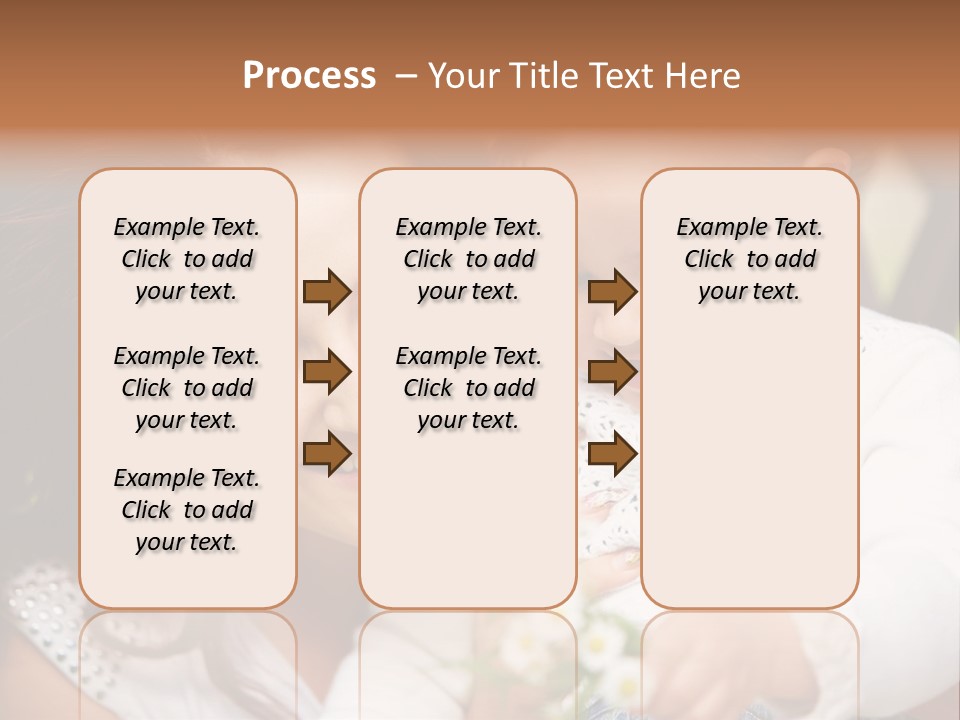 Process – Your Title Text Here

Example Text. Click to add your text.

Example Text. Click to add your text.

Example Text. Click to add your text.

Example Text. Click to add your text.

Example Text. Click to add your text.

Example Text. Click to add your text.